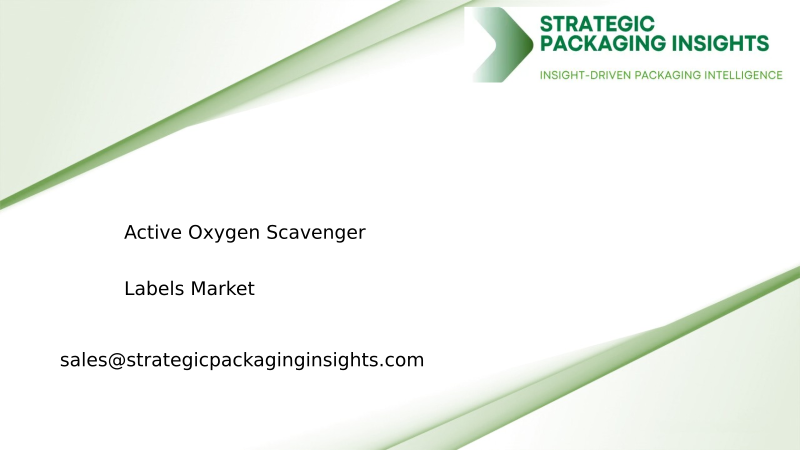 STRATEGIC PACKAGING INSIGHTS

INSIGHT-DRIVEN PACKAGING INTELLIGENCE

Active Oxygen Scavenger

Labels Market

sales@strategicpackaginginsights.com